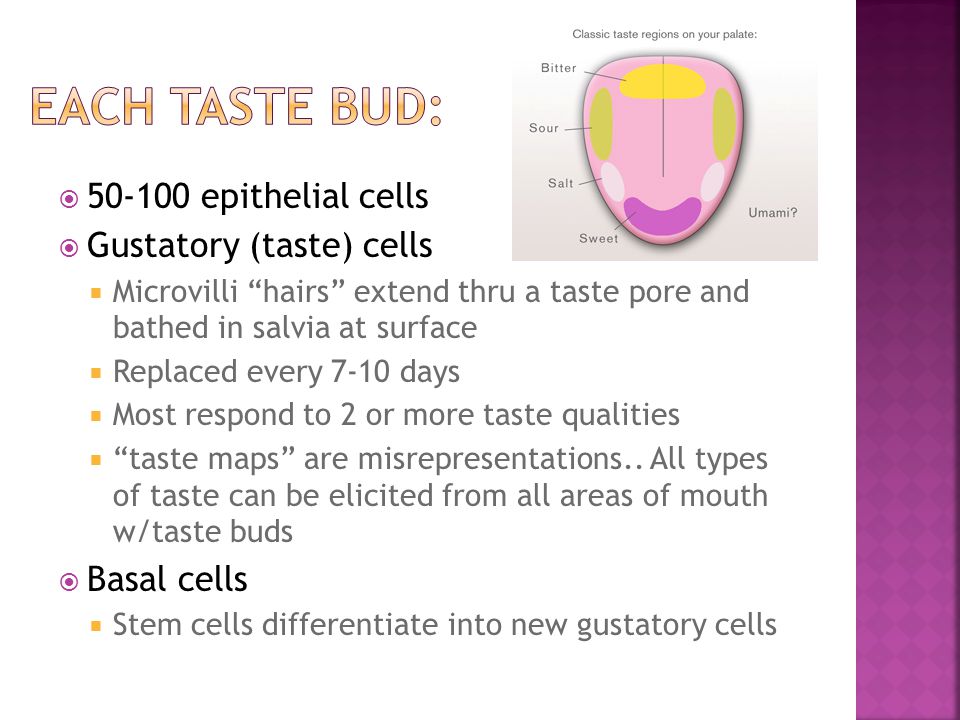 EACH TASTE BUD:

Classic taste regions on your palate:

Bitter

Sour

Salt

Sweet

Umami?

50-100 epithelial cells

Gustatory (taste) cells

Microvilli “hairs” extend thru a taste pore and bathed in salvia at surface

Replaced every 7-10 days

Most respond to 2 or more taste qualities

“taste maps” are misrepresentations.. All types of taste can be elicited from all areas of mouth w/taste buds

Basal cells

Stem cells differentiate into new gustatory cells